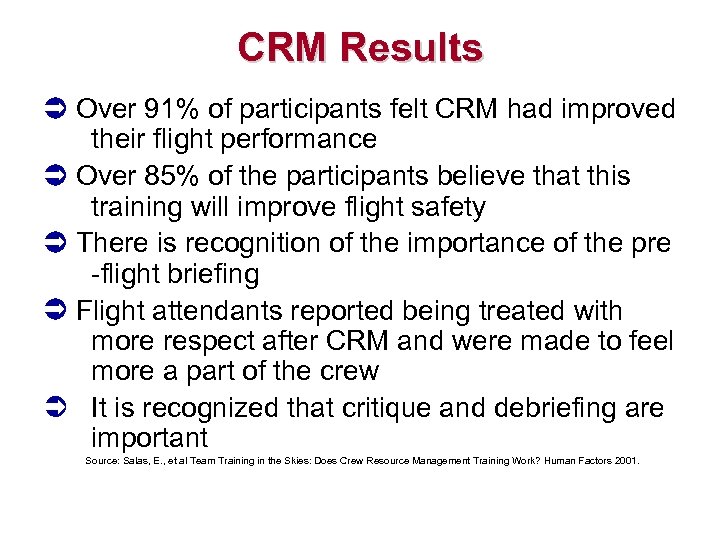 CRM Results

➲ Over 91% of participants felt CRM had improved their flight performance

➲ Over 85% of the participants believe that this training will improve flight safety

➲ There is recognition of the importance of the pre -flight briefing

➲ Flight attendants reported being treated with more respect after CRM and were made to feel more a part of the crew

➲ It is recognized that critique and debriefing are important

Source: Salas, E., et al Team Training in the Skies: Does Crew Resource Management Training Work? Human Factors 2001.